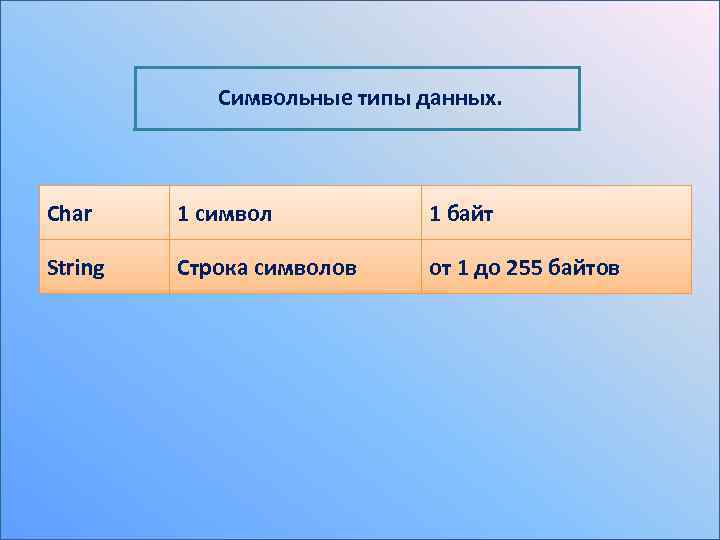 Символьные типы данных.

| Char | 1 символ | 1 байт |
|---|---|---|
| String | Строка символов | от 1 до 255 байтов |